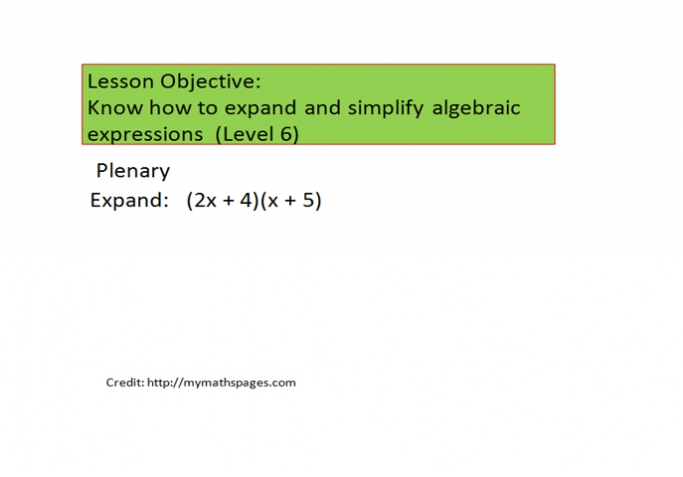 Lesson Objective:
Know how to expand and simplify algebraic expressions (Level 6)

Plenary

Expand: $(2x + 4)(x + 5)$

Credit: http://mymathspages.com